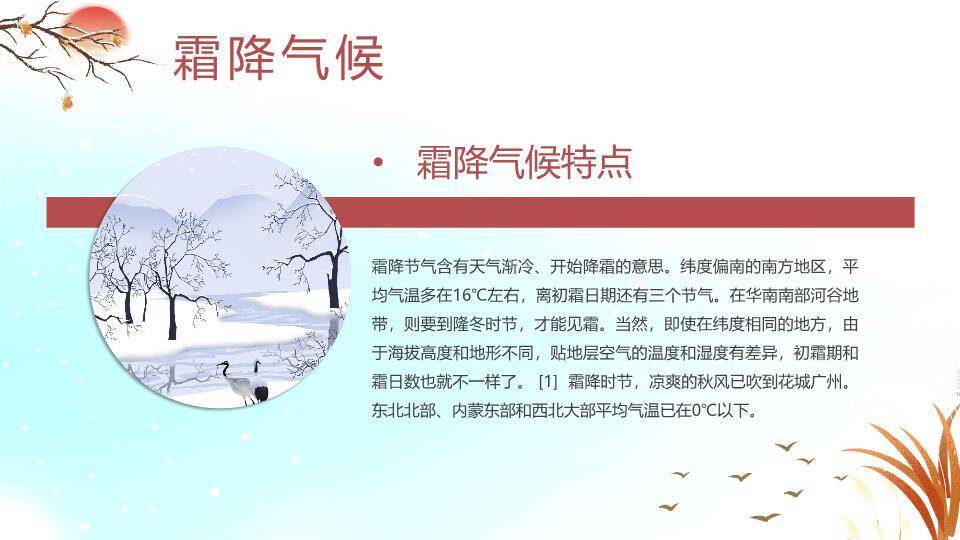 霜降气候

• 霜降气候特点

霜降节气含有天气渐冷、开始降霜的意思。纬度偏南的南方地区，平均气温多在16°C左右，离初霜日期还有三个节气。在华南南部河谷地带，则要到隆冬时节，才能见霜。当然，即使在纬度相同的地方，由于海拔高度和地形不同，贴地层空气的温度和湿度有差异，初霜期和霜日数也就不一样了。 [1] 霜降时节，凉爽的秋风已吹到花城广州。东北北部、内蒙东部和西北大部平均气温已在0°C以下。